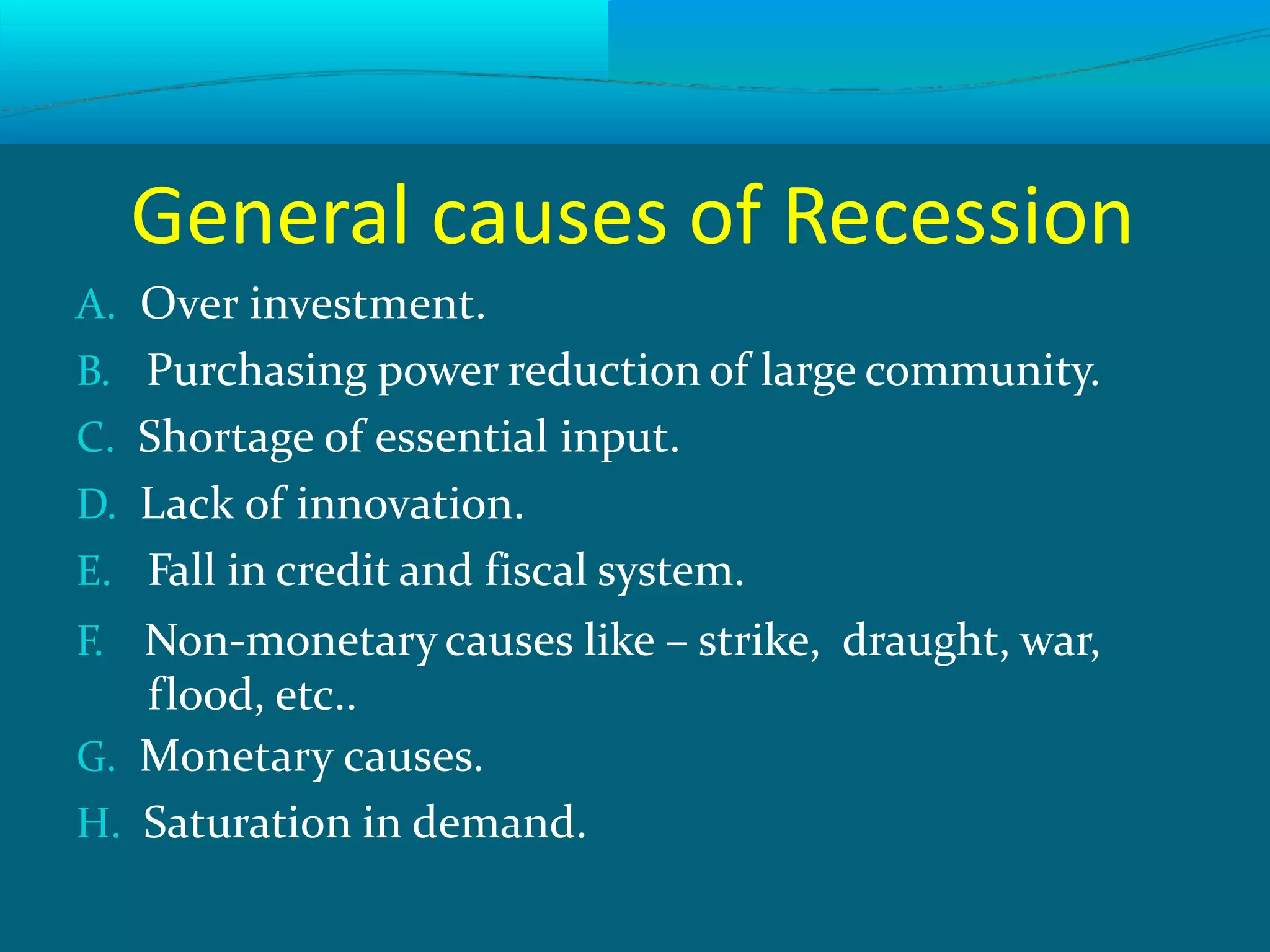 General causes of Recession

A. Over investment.

B. Purchasing power reduction of large community.

C. Shortage of essential input.

D. Lack of innovation.

E. Fall in credit and fiscal system.

F. Non-monetary causes like – strike, draught, war, flood, etc..

G. Monetary causes.

H. Saturation in demand.